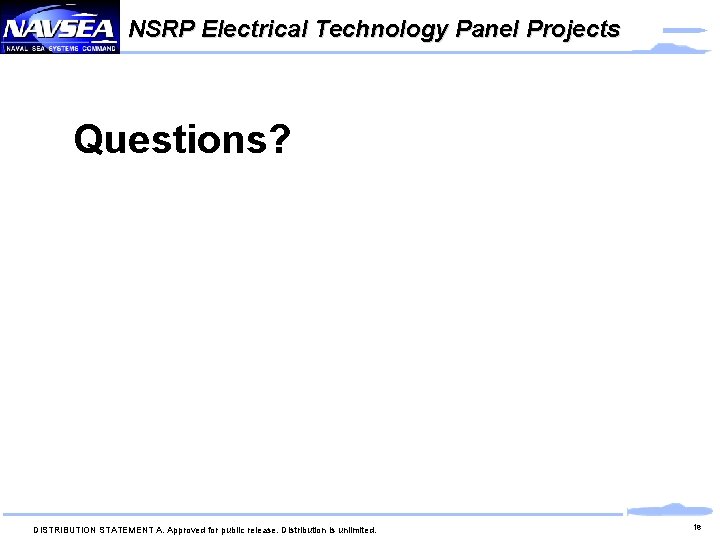 NAVSEA
NAVAL SEA SYSTEMS COMMAND

NSRP Electrical Technology Panel Projects

Questions?

DISTRIBUTION STATEMENT A. Approved for public release. Distribution is unlimited.

18